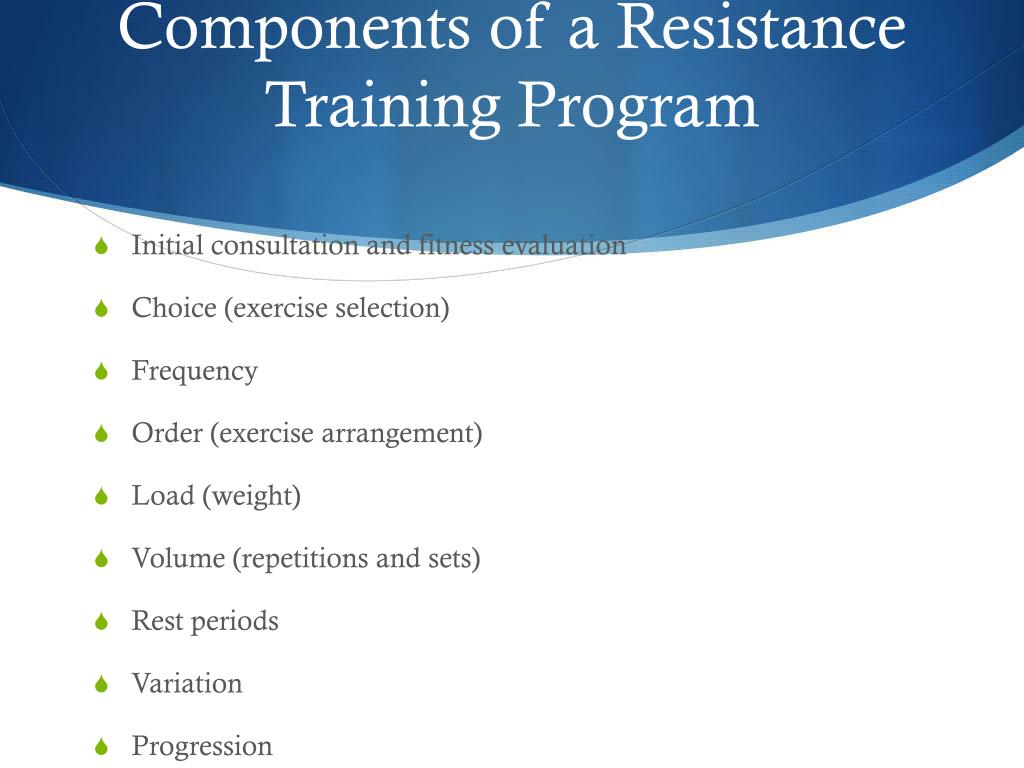 Components of a Resistance Training Program

Initial consultation and fitness evaluation

Choice (exercise selection)

Frequency

Order (exercise arrangement)

Load (weight)

Volume (repetitions and sets)

Rest periods

Variation

Progression